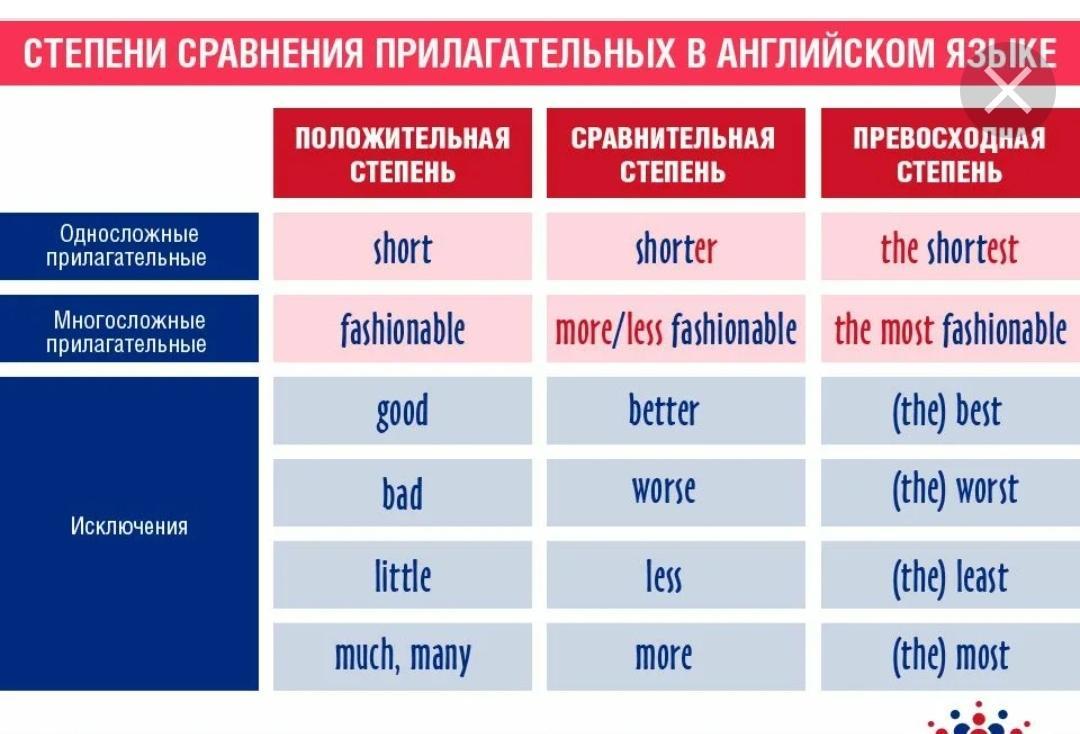 СТЕПЕНИ СРАВНЕНИЯ ПРИЛАГАТЕЛЬНЫХ В АНГЛИЙСКОМ ЯЗЫКЕ

| | ПОЛОЖИТЕЛЬНАЯ СТЕПЕНЬ | СРАВНИТЕЛЬНАЯ СТЕПЕНЬ | ПРЕВОСХОДНАЯ СТЕПЕНЬ |
|---|---|---|---|
| Односложные прилагательные | short | shorter | the shortest |
| Многосложные прилагательные | fashionable | more/less fashionable | the most fashionable |
| Исключения | good | better | (the) best |
| | bad | worse | (the) worst |
| | little | less | (the) least |
| | much, many | more | (the) most |